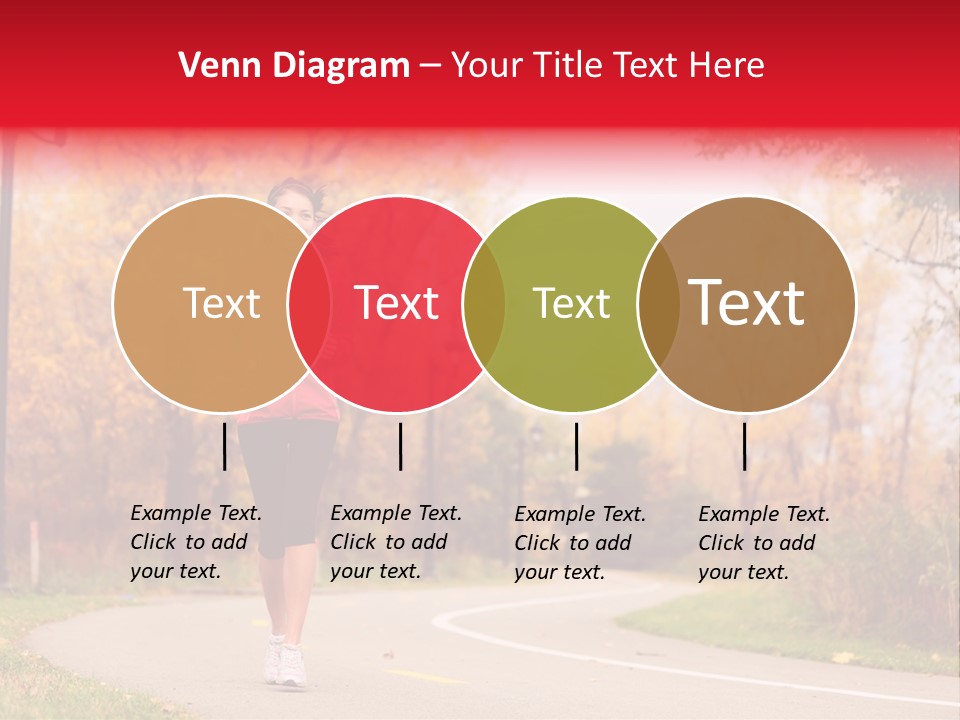 Venn Diagram – Your Title Text Here

Text

Text

Text

Text

Example Text. Click to add your text.

Example Text. Click to add your text.

Example Text. Click to add your text.

Example Text. Click to add your text.